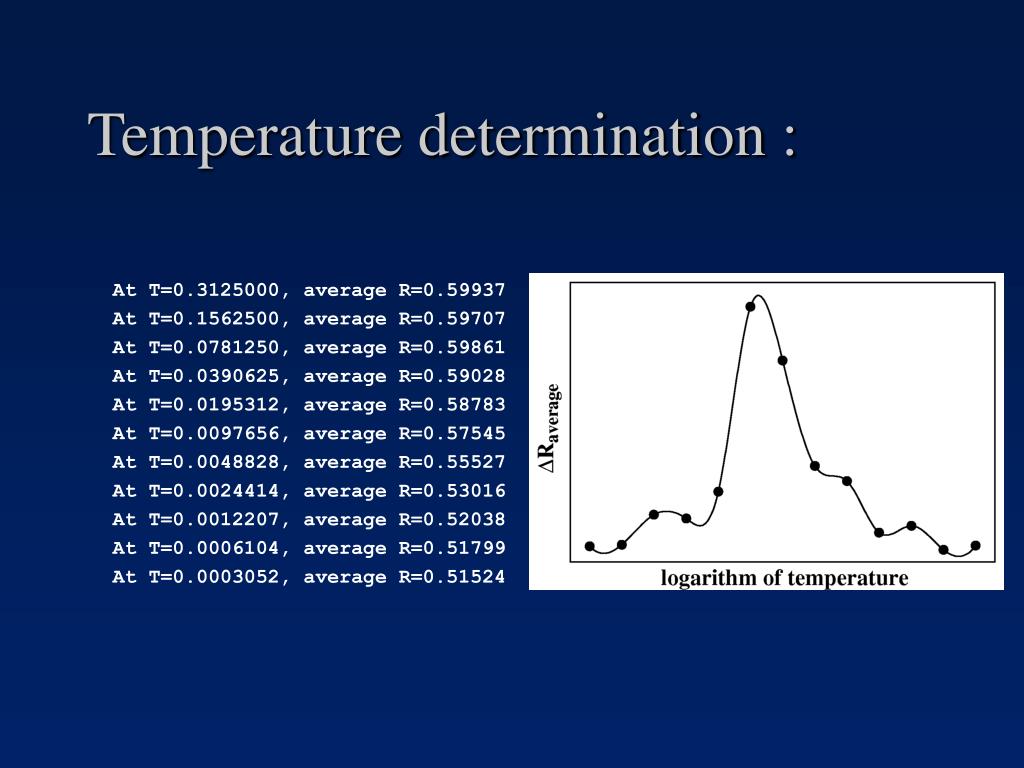 Temperature determination :

At T=0.3125000, average R=0.59937
At T=0.1562500, average R=0.59707
At T=0.0781250, average R=0.59861
At T=0.0390625, average R=0.59028
At T=0.0195312, average R=0.58783
At T=0.0097656, average R=0.57545
At T=0.0048828, average R=0.55527
At T=0.0024414, average R=0.53016
At T=0.0012207, average R=0.52038
At T=0.0006104, average R=0.51799
At T=0.0003052, average R=0.51524

$\Delta R_{average}$

logarithm of temperature